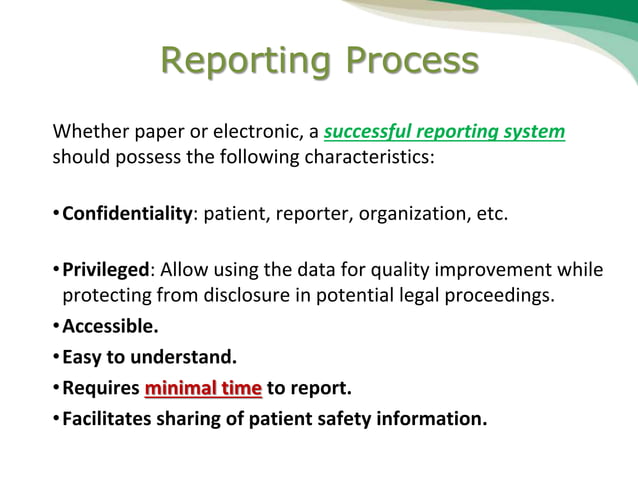 Reporting Process

Whether paper or electronic, a successful reporting system should possess the following characteristics:

• Confidentiality: patient, reporter, organization, etc.

• Privileged: Allow using the data for quality improvement while protecting from disclosure in potential legal proceedings.
• Accessible.
• Easy to understand.
• Requires minimal time to report.
• Facilitates sharing of patient safety information.